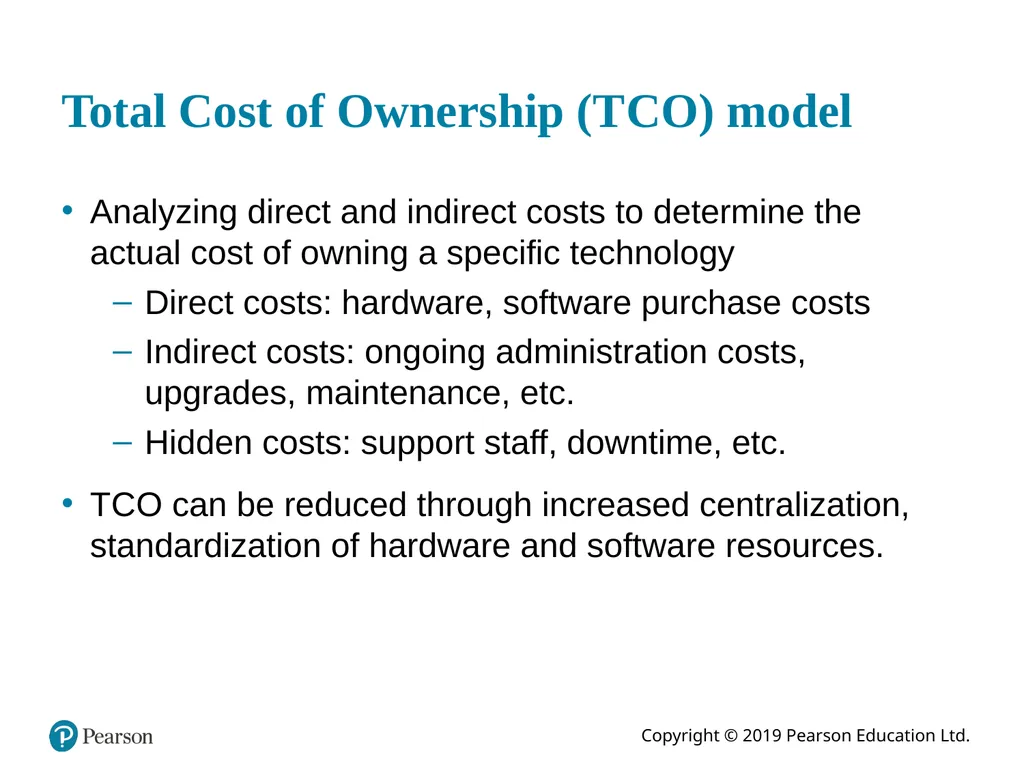 Total Cost of Ownership (TCO) model

• Analyzing direct and indirect costs to determine the actual cost of owning a specific technology
– Direct costs: hardware, software purchase costs
– Indirect costs: ongoing administration costs, upgrades, maintenance, etc.
– Hidden costs: support staff, downtime, etc.

• TCO can be reduced through increased centralization, standardization of hardware and software resources.

Pearson

Copyright © 2019 Pearson Education Ltd.